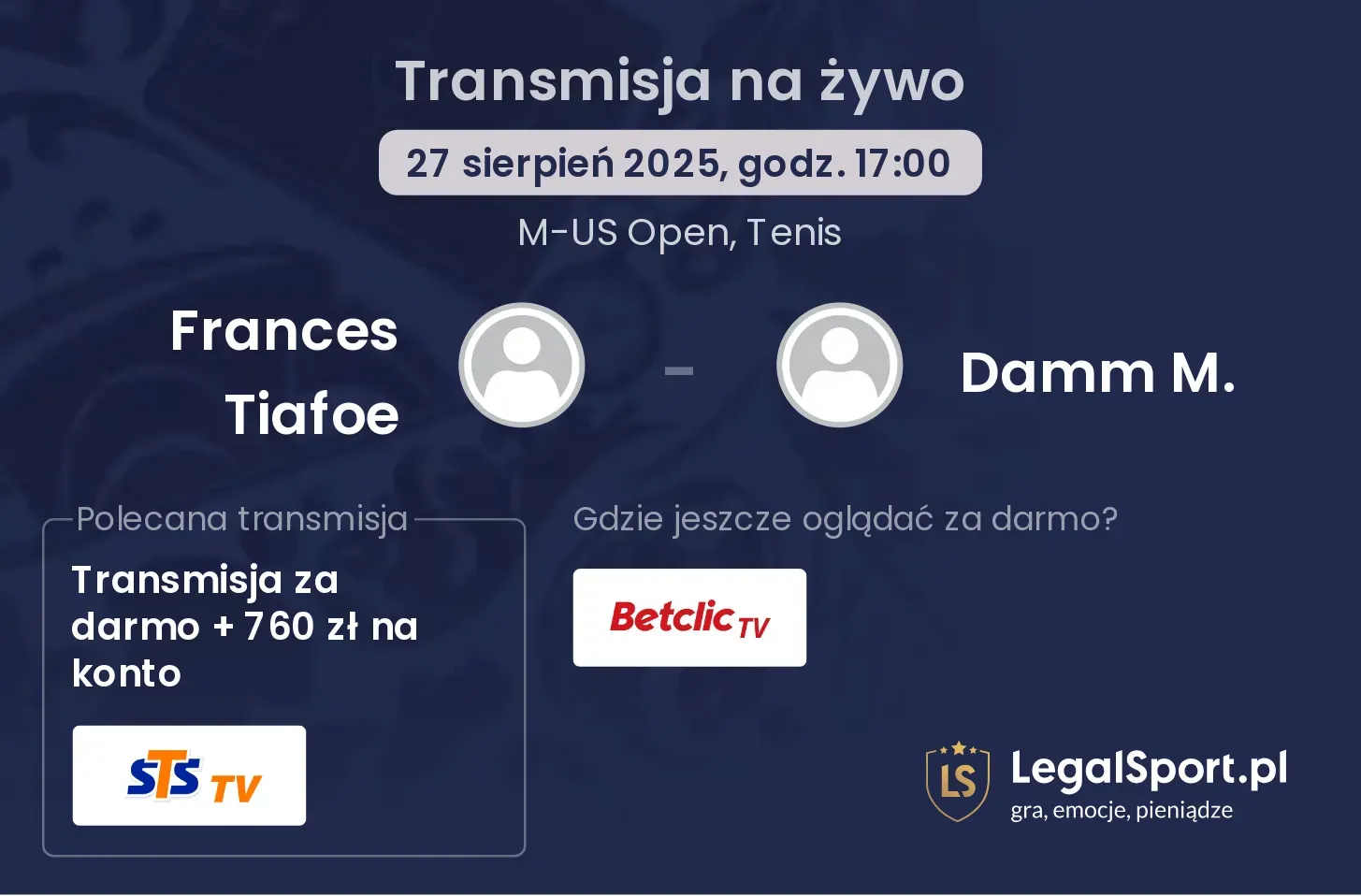 Transmisja na żywo

27 sierpień 2025, godz. 17:00

M-US Open, Tenis

Frances Tiafoe

-

Damm M.

Polecana transmisja

Transmisja za darmo + 760 zł na konto

STS TV

Gdzie jeszcze oglądać za darmo?

Betclic TV

LS

LegalSport.pl
gra, emocje, pieniądze